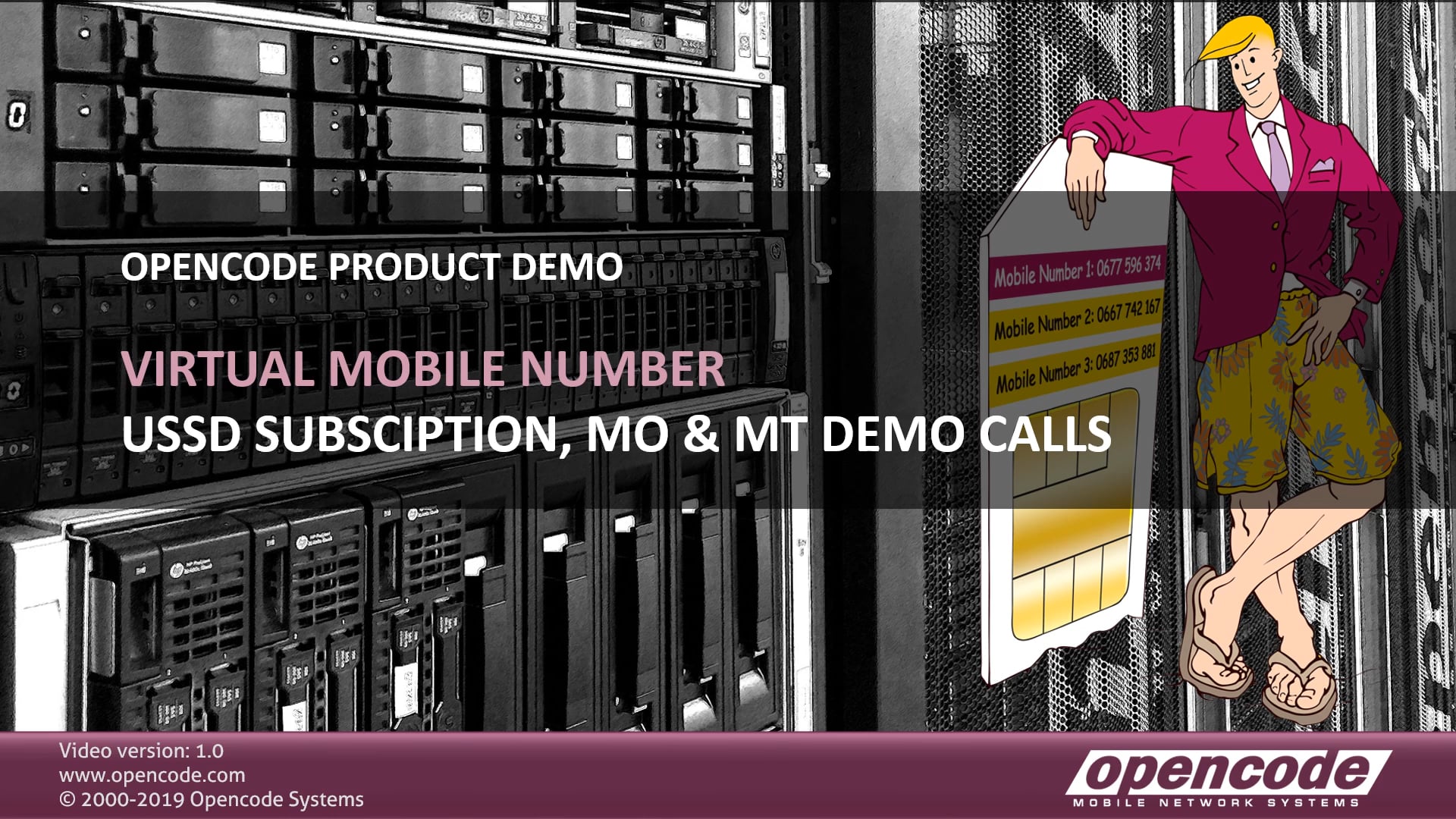 OPENCODE PRODUCT DEMO

VIRTUAL MOBILE NUMBER
USSD SUBSCIPTION, MO & MT DEMO CALLS

Mobile Number 1: 0677 596 374
Mobile Number 2: 0667 742 167
Mobile Number 3: 0687 353 881

Video version: 1.0
www.opencode.com
© 2000-2019 Opencode Systems

opencode
MOBILE NETWORK SYSTEMS